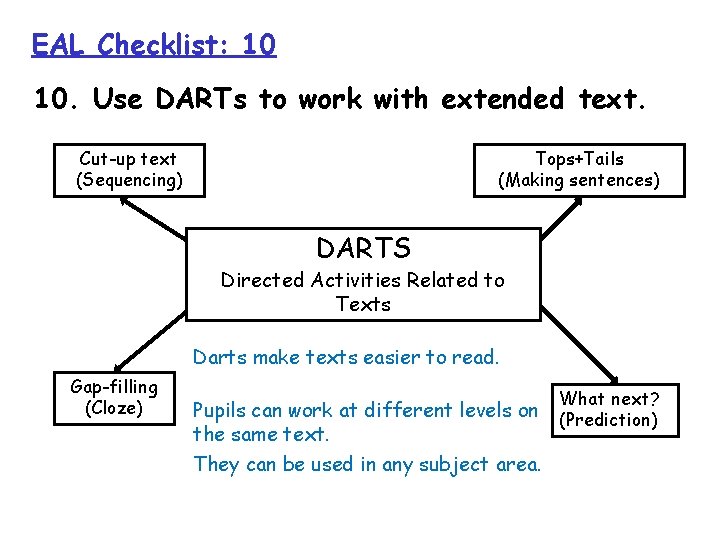 EAL Checklist: 10

10. Use DARTs to work with extended text.

Cut-up text
(Sequencing)

Tops+Tails
(Making sentences)

DARTS
Directed Activities Related to Texts

Gap-filling
(Cloze)

What next?
(Prediction)

Darts make texts easier to read.

Pupils can work at different levels on the same text.

They can be used in any subject area.